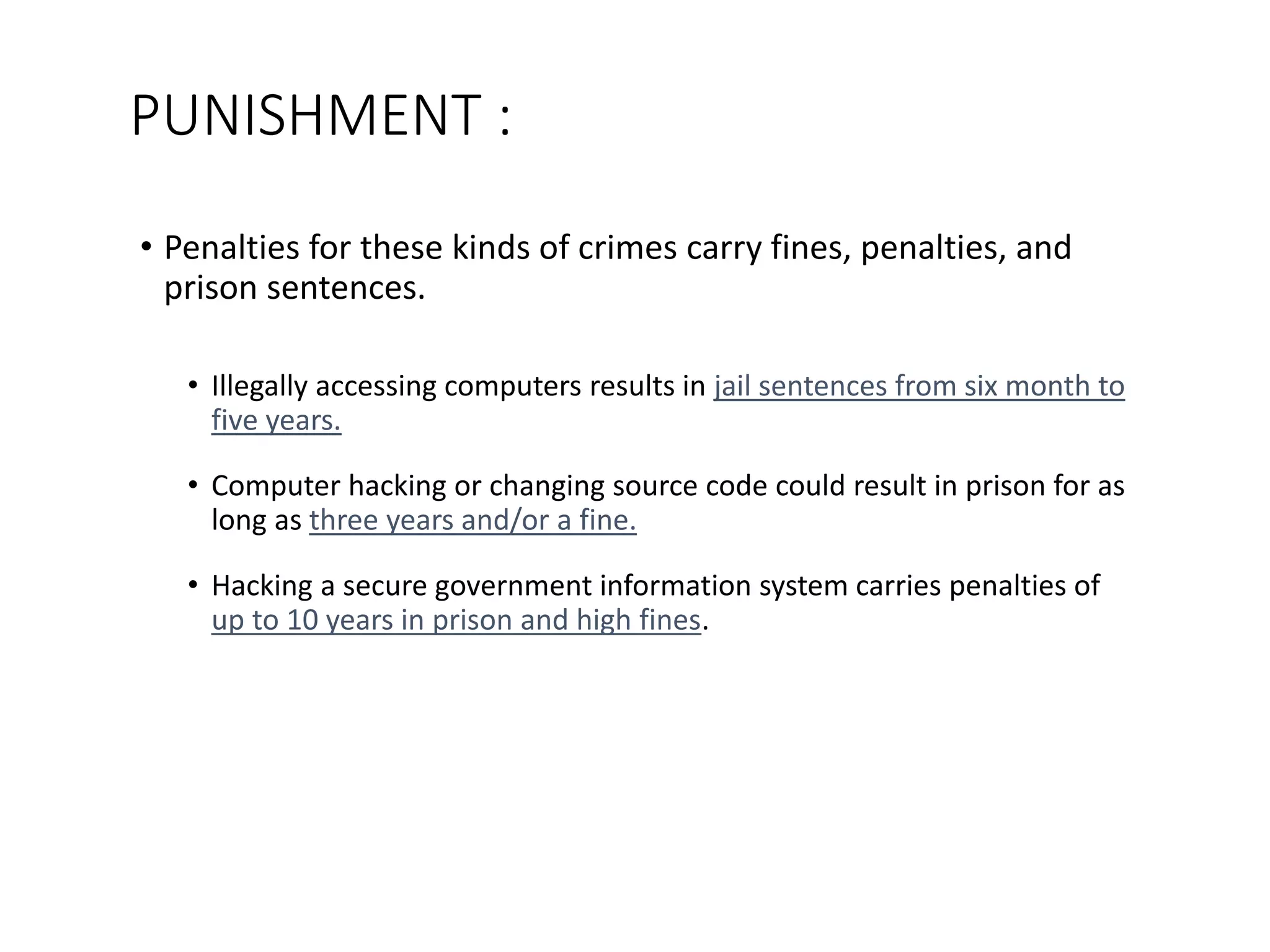 PUNISHMENT :

• Penalties for these kinds of crimes carry fines, penalties, and prison sentences.

• Illegally accessing computers results in jail sentences from six month to five years.

• Computer hacking or changing source code could result in prison for as long as three years and/or a fine.

• Hacking a secure government information system carries penalties of up to 10 years in prison and high fines.